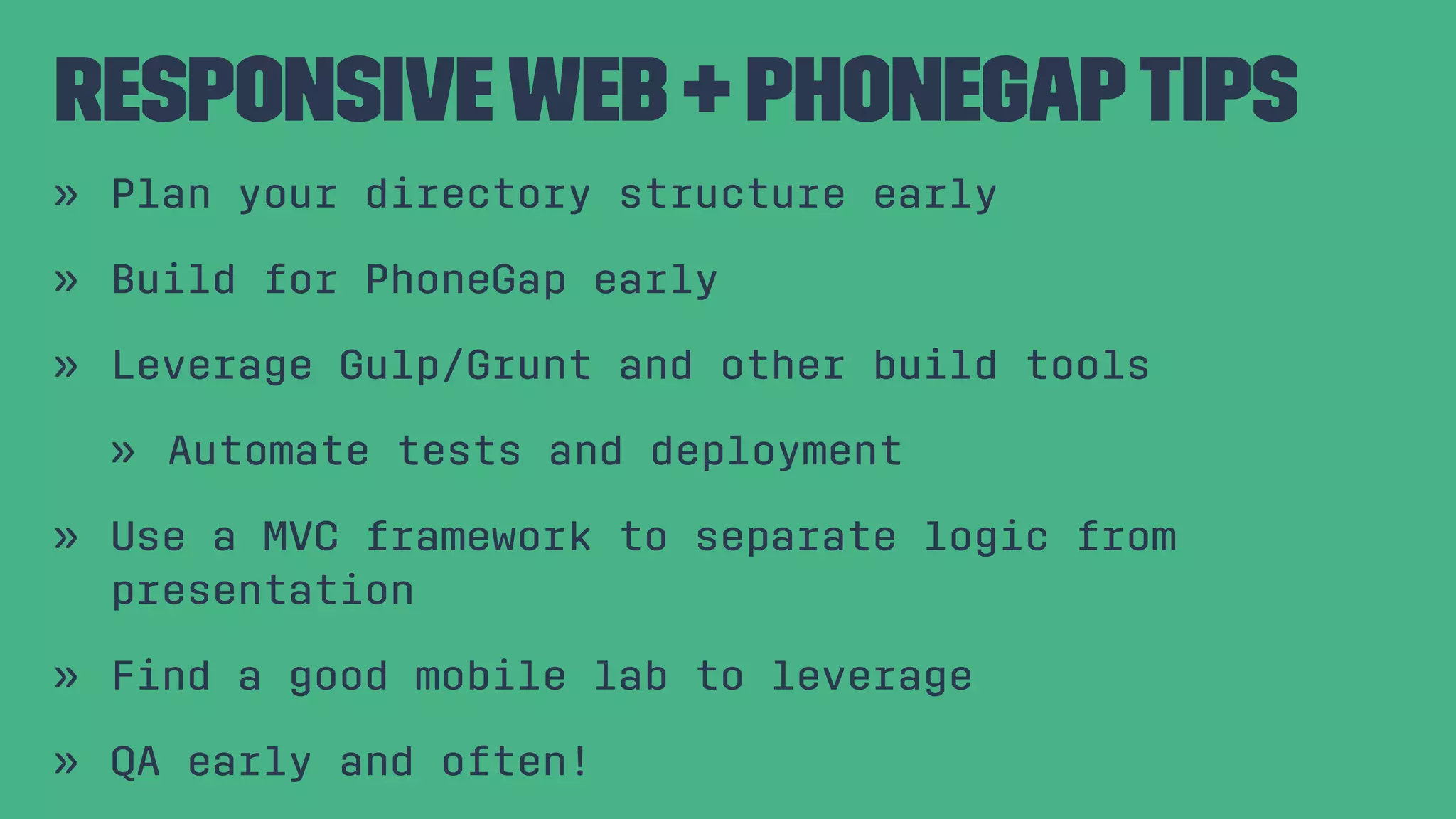 RESPONSIVE WEB + PHONEGAP TIPS

» Plan your directory structure early

» Build for PhoneGap early

» Leverage Gulp/Grunt and other build tools

» Automate tests and deployment

» Use a MVC framework to separate logic from presentation

» Find a good mobile lab to leverage

» QA early and often!